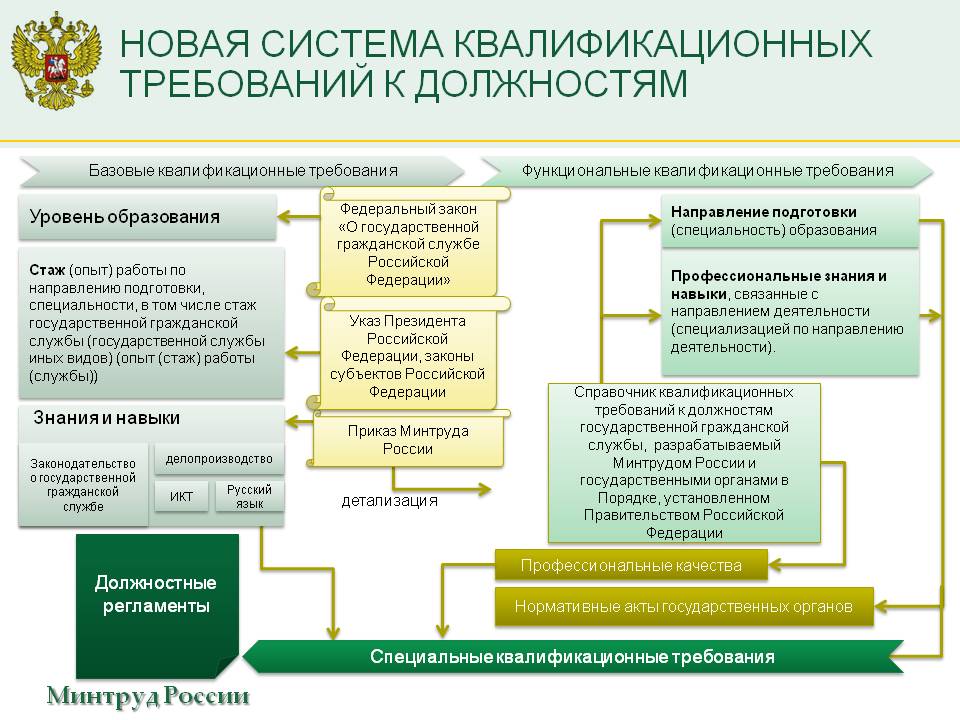 НОВАЯ СИСТЕМА КВАЛИФИКАЦИОННЫХ ТРЕБОВАНИЙ К ДОЛЖНОСТЯМ

Базовые квалификационные требования

Функциональные квалификационные требования

Уровень образования

Стаж (опыт) работы по направлению подготовки, специальности, в том числе стаж государственной гражданской службы (государственной службы иных видов) (опыт (стаж) работы (службы))

Знания и навыки

Законодательство о государственной гражданской службе

делопроизводство

ИКТ

Русский язык

Федеральный закон «О государственной гражданской службе Российской Федерации»

Указ Президента Российской Федерации, законы субъектов Российской Федерации

Приказ Минтруда России

детализация

Направление подготовки (специальность) образования

Профессиональные знания и навыки, связанные с направлением деятельности (специализацией по направлению деятельности).

Справочник квалификационных требований к должностям государственной гражданской службы, разрабатываемый Минтрудом России и государственными органами в Порядке, установленном Правительством Российской Федерации

Профессиональные качества

Нормативные акты государственных органов

Должностные регламенты

Специальные квалификационные требования

Минтруд России